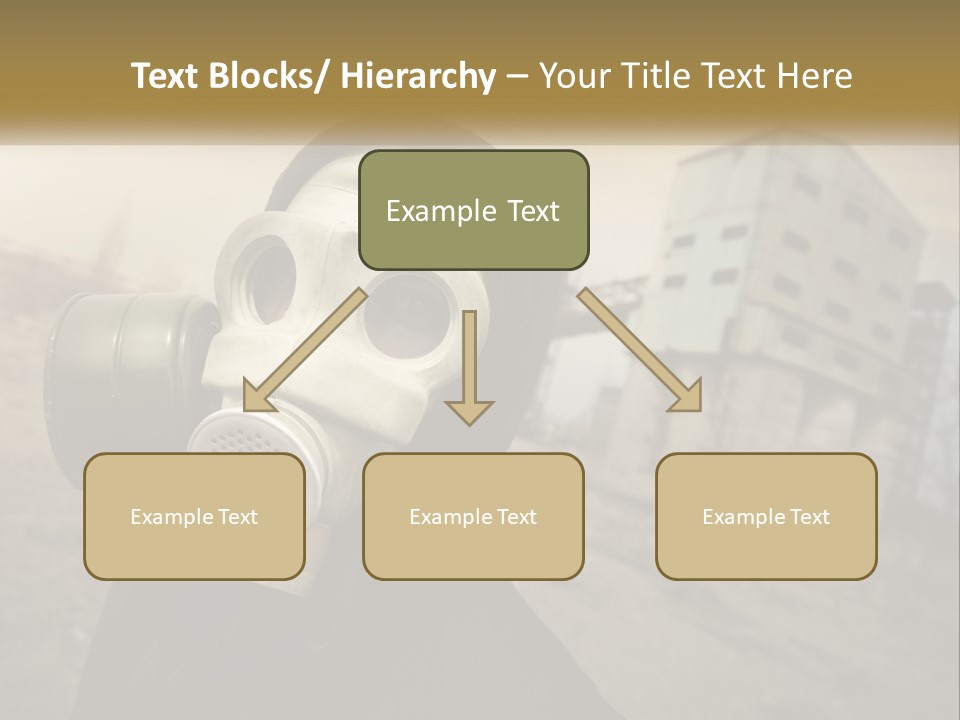 Text Blocks/ Hierarchy – Your Title Text Here

Example Text

Example Text

Example Text

Example Text